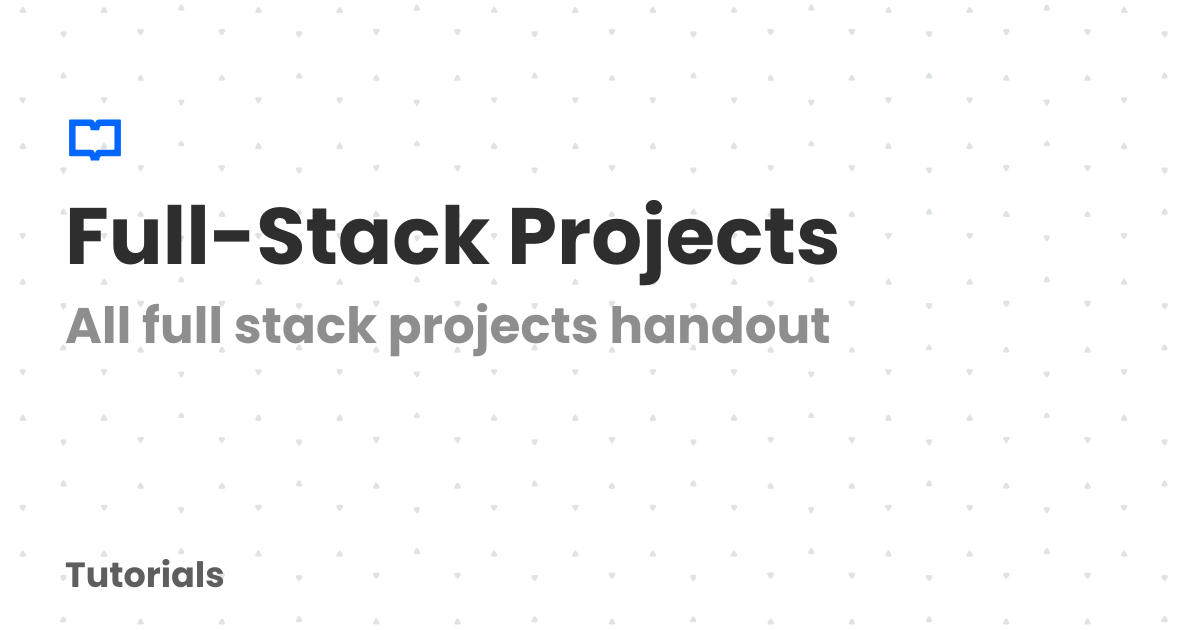 Full-Stack Projects

All full stack projects handout

Tutorials